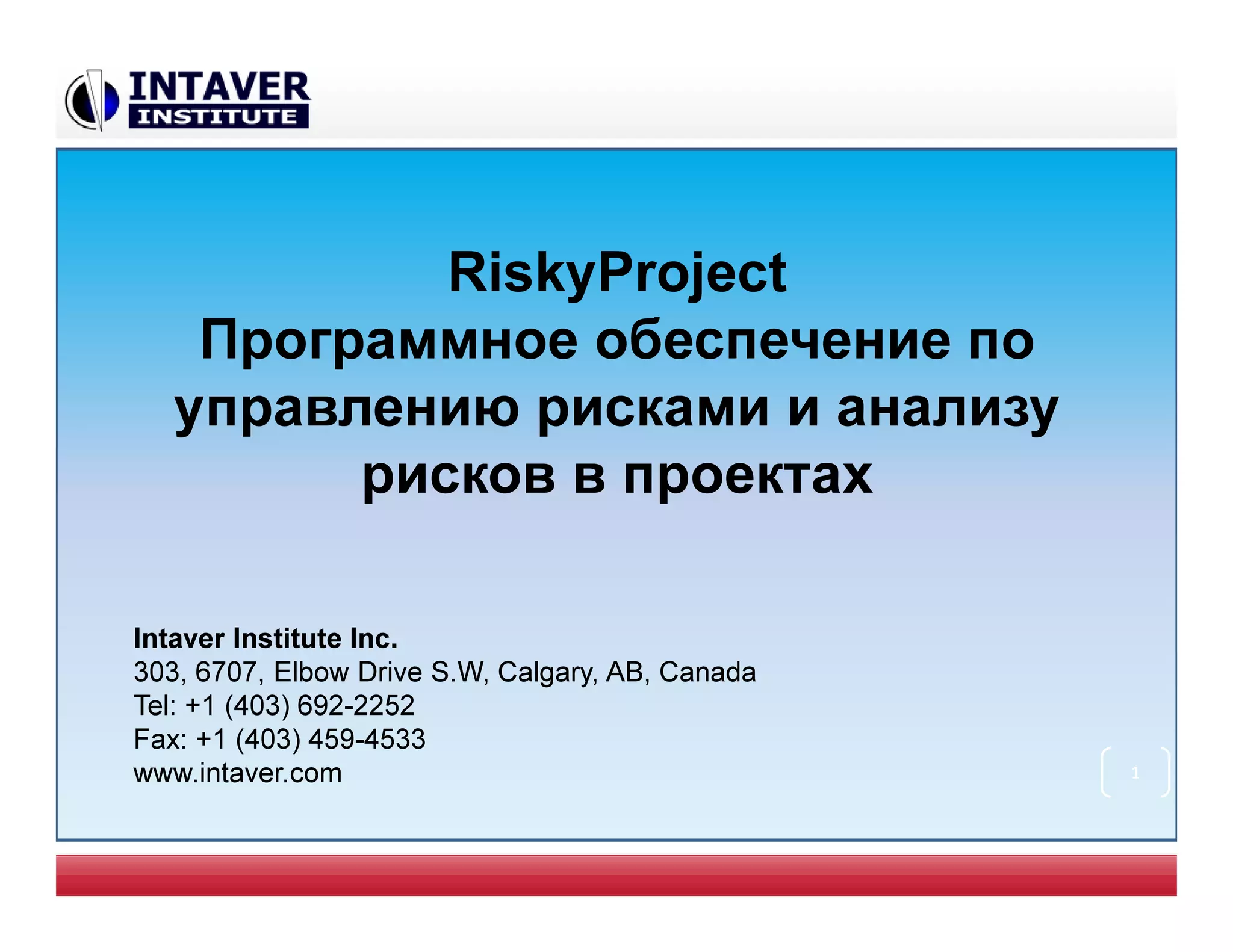 INTAVER
INSTITUTE

RiskyProject
Программное обеспечение по управлению рисками и анализу рисков в проектах

Intaver Institute Inc.
303, 6707, Elbow Drive S.W, Calgary, AB, Canada
Tel: +1 (403) 692-2252
Fax: +1 (403) 459-4533
www.intaver.com

1